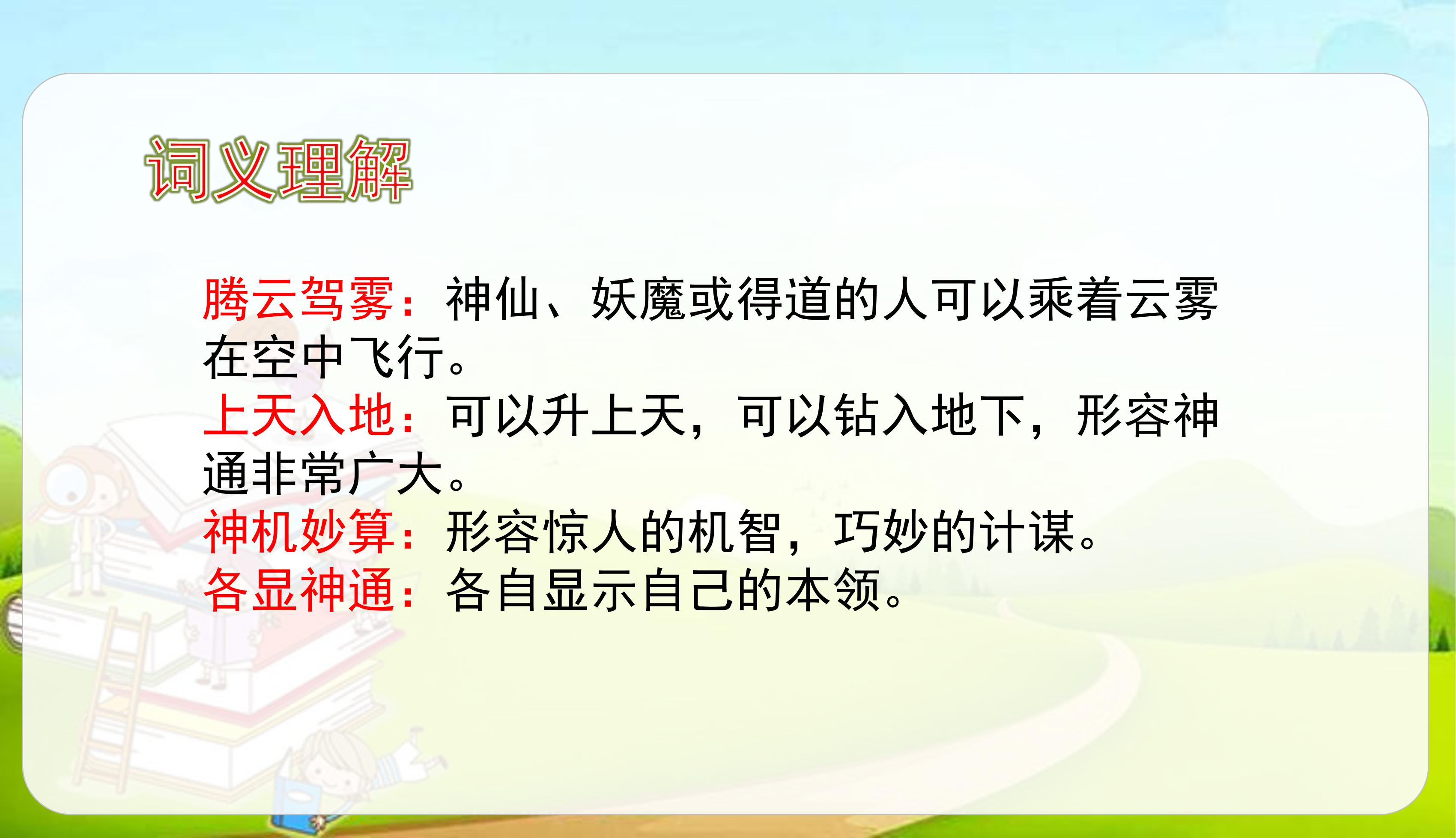 词义理解

腾云驾雾：神仙、妖魔或得道的人可以乘着云雾在空中飞行。
上天入地：可以升上天，可以钻入地下，形容神通非常广大。
神机妙算：形容惊人的机智，巧妙的计谋。
各显神通：各自显示自己的本领。